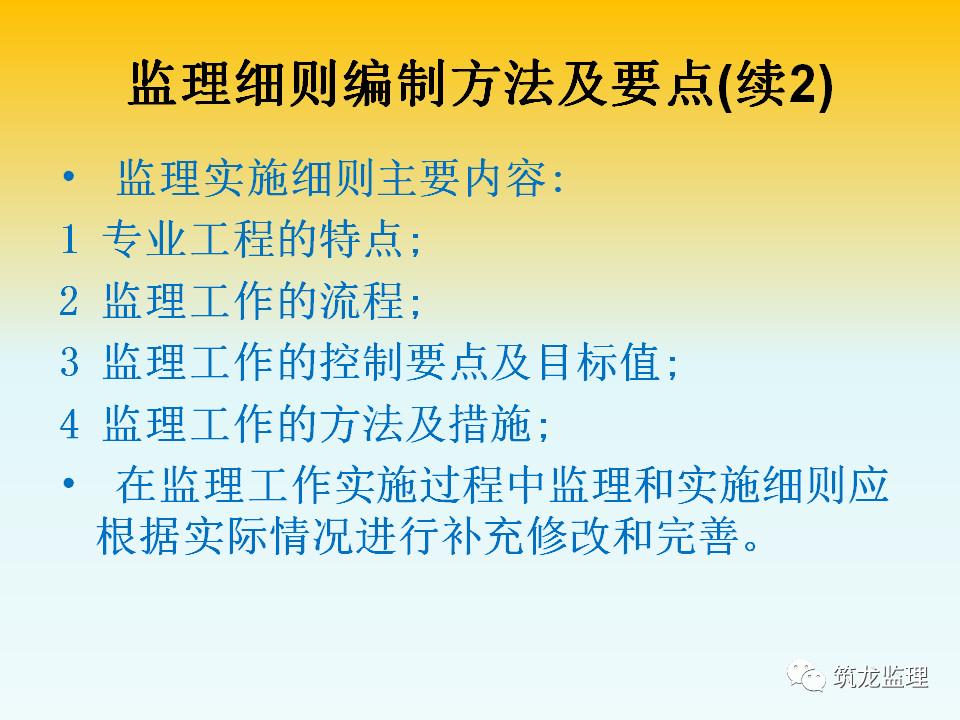 监理细则编制方法及要点(续2)

• 监理实施细则主要内容:

1 专业工程的特点;

2 监理工作的流程;

3 监理工作的控制要点及目标值;

4 监理工作的方法及措施;

• 在监理工作实施过程中监理和实施细则应根据实际情况进行补充修改和完善。

筑龙监理